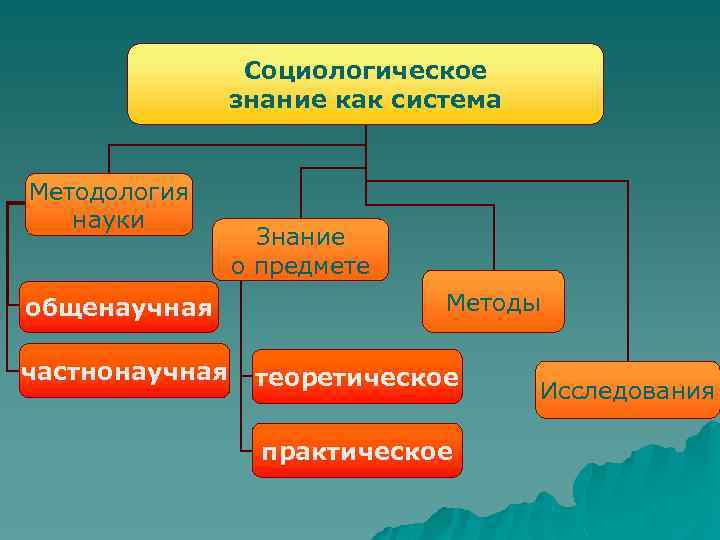 Социологическое знание как система

Методология науки

общенаучная

частнонаучная

Знание о предмете

теоретическое

практическое

Методы

Исследования